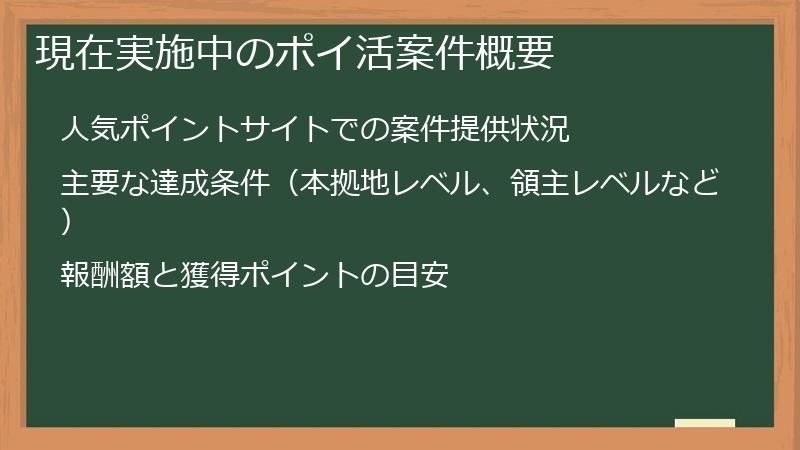 現在実施中のポイ活案件概要

人気ポイントサイトでの案件提供状況

主要な達成条件（本拠地レベル、領主レベルなど）

報酬額と獲得ポイントの目安